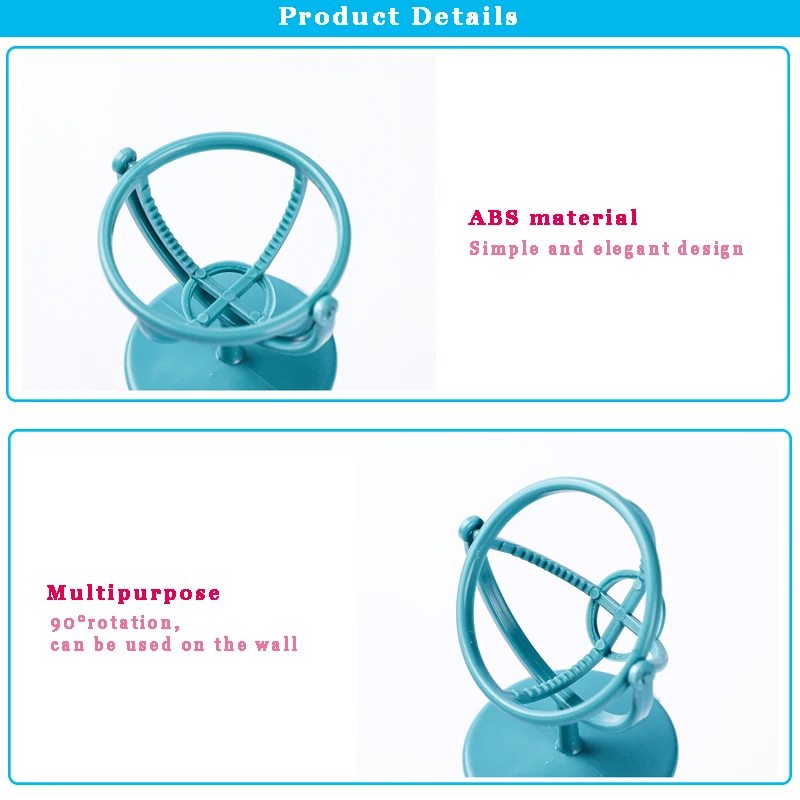 Product Details

ABS material
Simple and elegant design

Multipurpose
90°rotation,
can be used on the wall